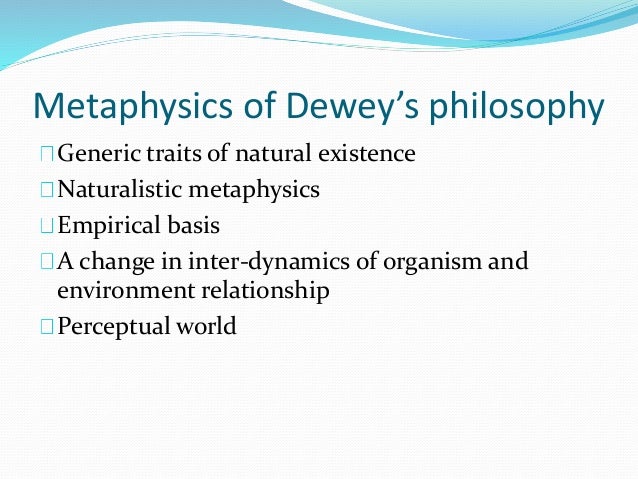 Metaphysics of Dewey’s philosophy

Generic traits of natural existence

Naturalistic metaphysics

Empirical basis

A change in inter-dynamics of organism and environment relationship

Perceptual world